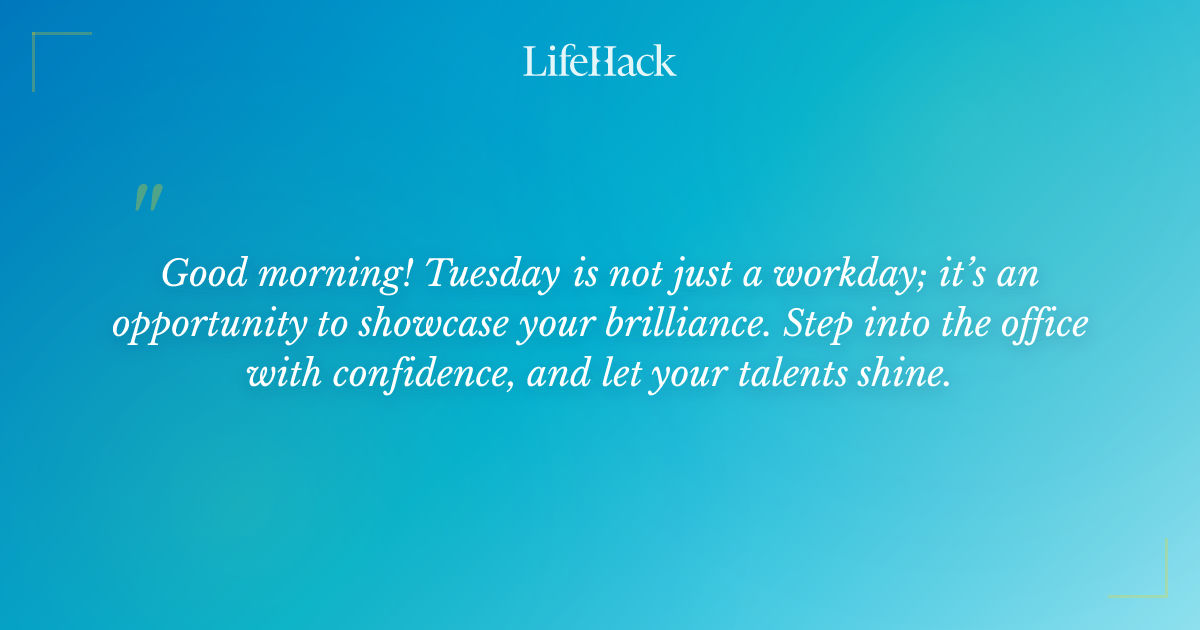 LifeHack

"

Good morning! Tuesday is not just a workday; it’s an opportunity to showcase your brilliance. Step into the office with confidence, and let your talents shine.